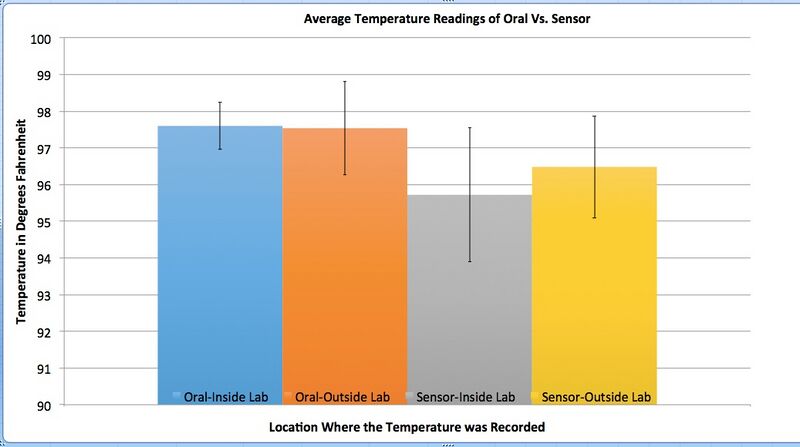 Average Temperature Readings of Oral Vs. Sensor

Temperature in Degrees Fahrenheit

100
99
98
97
96
95
94
93
92
91
90

Oral-Inside Lab
Oral-Outside Lab
Sensor-Inside Lab
Sensor-Outside Lab

Location Where the Temperature was Recorded